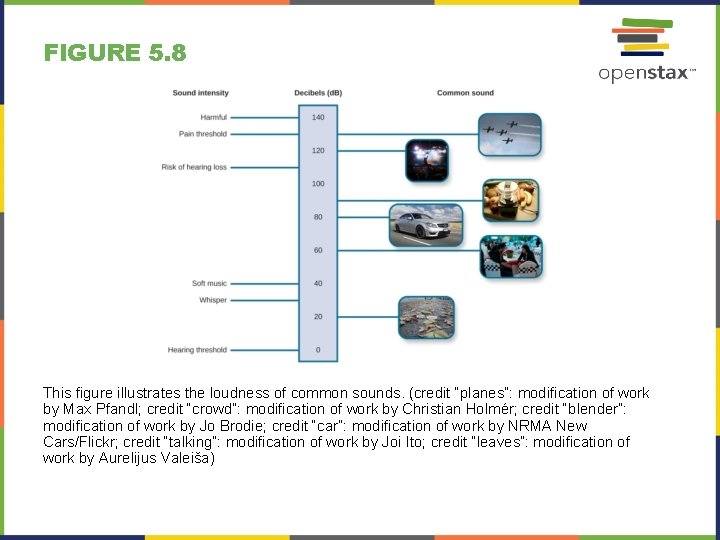 FIGURE 5.8

openstax™

Sound intensity

Decibels (dB)

Common sound

Harmful

Pain threshold

Risk of hearing loss

Soft music

Whisper

Hearing threshold

140

120

100

80

60

40

20

0

This figure illustrates the loudness of common sounds. (credit "planes": modification of work by Max Pfandl; credit "crowd": modification of work by Christian Holmér; credit "blender": modification of work by Jo Brodie; credit "car": modification of work by NRMA New Cars/Flickr; credit "talking": modification of work by Joi Ito; credit "leaves": modification of work by Aurelijus Valeiša)